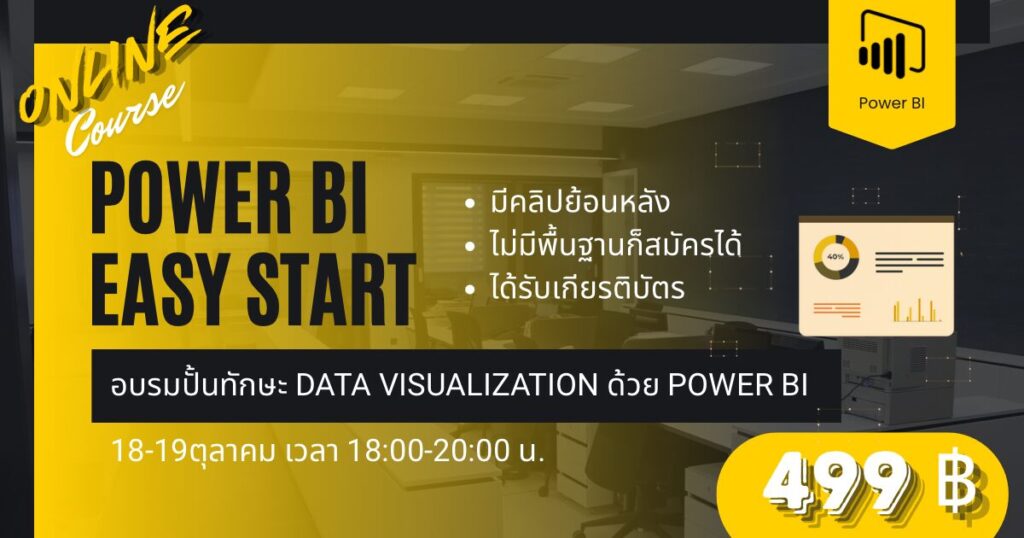 ONLINE Course

Power BI

POWER BI EASY START

• มีคลิปย้อนหลัง
• ไม่มีพื้นฐานก็สมัครได้
• ได้รับเกียรติบัตร

40%

อบรมปั้นทักษะ DATA VISUALIZATION ด้วย POWER BI

18-19ตุลาคม เวลา 18:00-20:00 น.

499 ฿